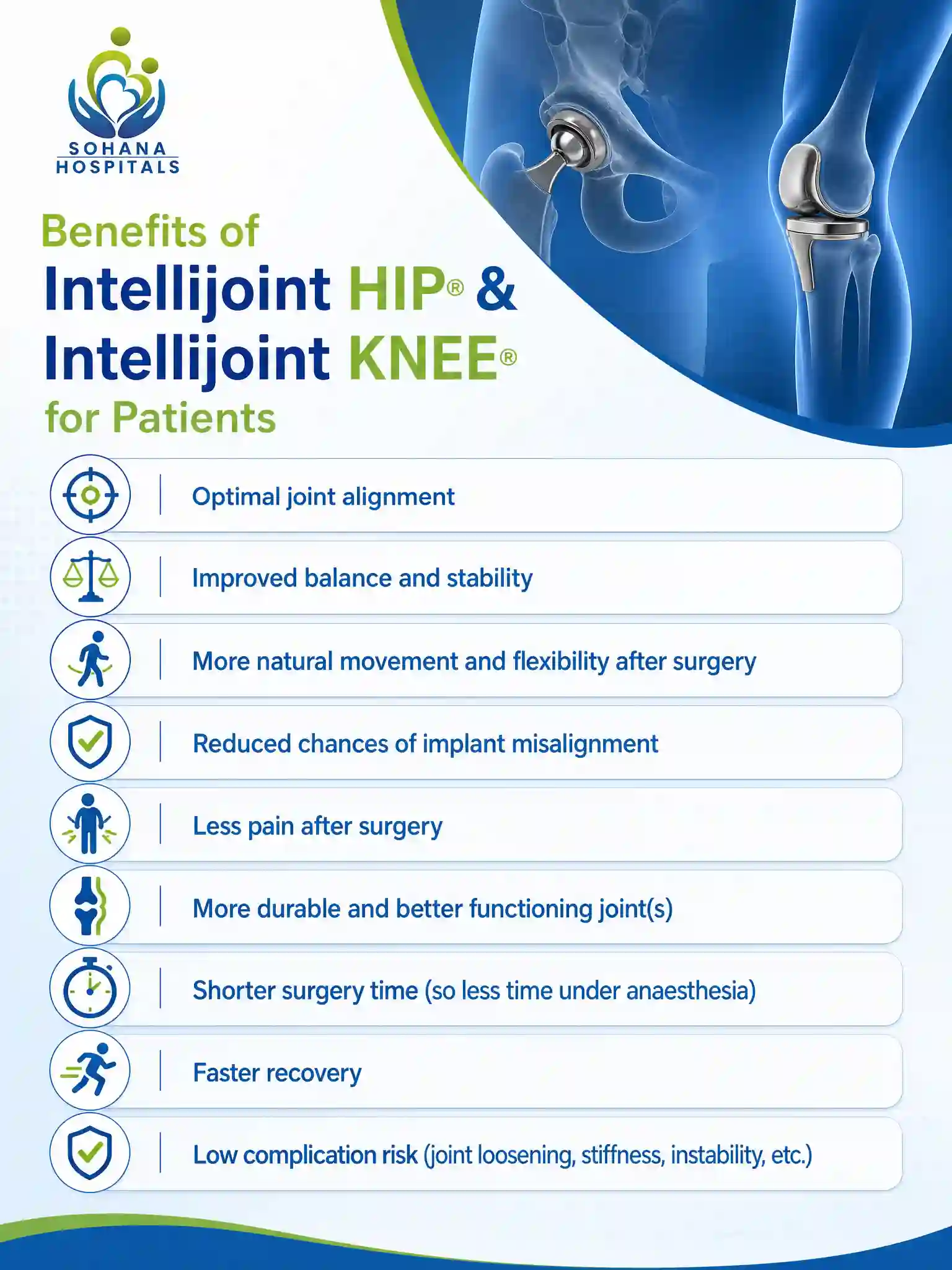 SOHANA HOSPITALS

Benefits of
Intellijoint HIP® &
Intellijoint KNEE®
for Patients

Optimal joint alignment

Improved balance and stability

More natural movement and flexibility after surgery

Reduced chances of implant misalignment

Less pain after surgery

More durable and better functioning joint(s)

Shorter surgery time (so less time under anaesthesia)

Faster recovery

Low complication risk (joint loosening, stiffness, instability, etc.)